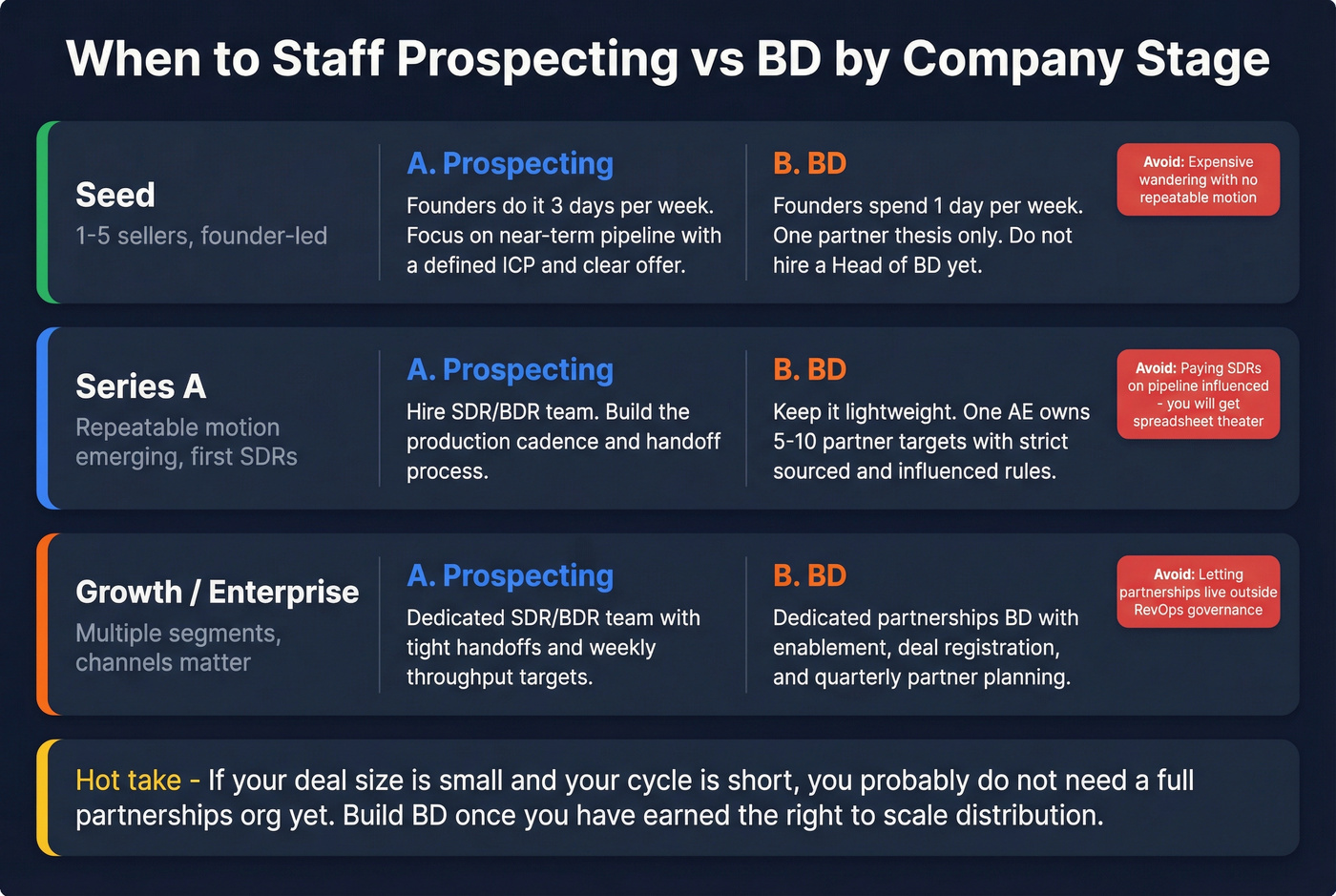 When to Staff Prospecting vs BD by Company Stage

Seed
1-5 sellers, founder-led

A. Prospecting
Founders do it 3 days per week. Focus on near-term pipeline with a defined ICP and clear offer.

B. BD
Founders spend 1 day per week. One partner thesis only. Do not hire a Head of BD yet.

Avoid: Expensive wandering with no repeatable motion

Series A
Repeatable motion emerging, first SDRs

A. Prospecting
Hire SDR/BDR team. Build the production cadence and handoff process.

B. BD
Keep it lightweight. One AE owns 5-10 partner targets with strict sourced and influenced rules.

Avoid: Paying SDRs on pipeline influenced - you will get spreadsheet theater

Growth / Enterprise
Multiple segments, channels matter

A. Prospecting
Dedicated SDR/BDR team with tight handoffs and weekly throughput targets.

B. BD
Dedicated partnerships BD with enablement, deal registration, and quarterly partner planning.

Avoid: Letting partnerships live outside RevOps governance

Hot take - If your deal size is small and your cycle is short, you probably do not need a full partnerships org yet. Build BD once you have earned the right to scale distribution.